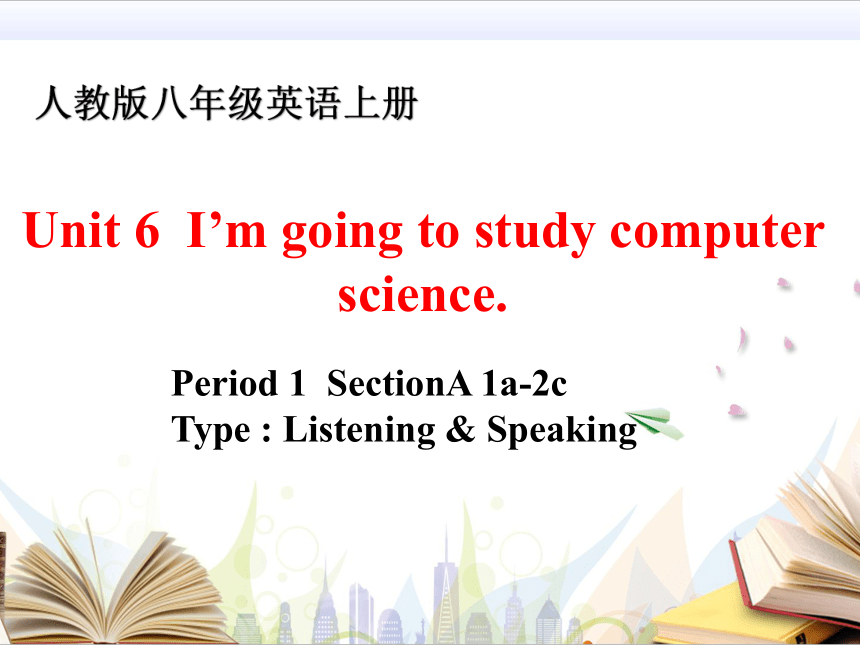 人教版八年级英语上册

Unit 6 I’m going to study computer science.

Period 1 SectionA 1a-2c
Type : Listening & Speaking